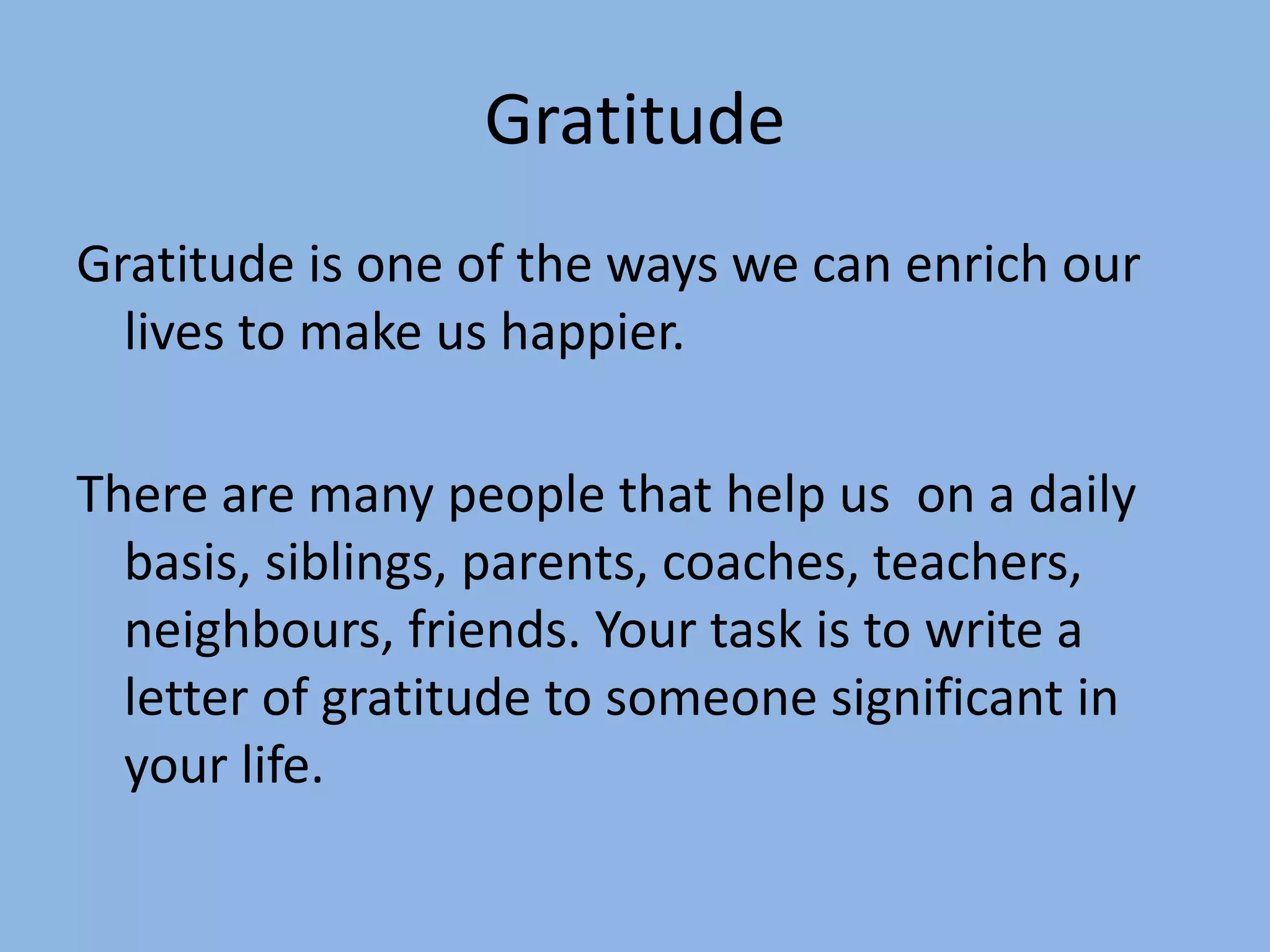 Gratitude

Gratitude is one of the ways we can enrich our lives to make us happier.

There are many people that help us  on a daily basis, siblings, parents, coaches, teachers, neighbours, friends. Your task is to write a letter of gratitude to someone significant in your life.